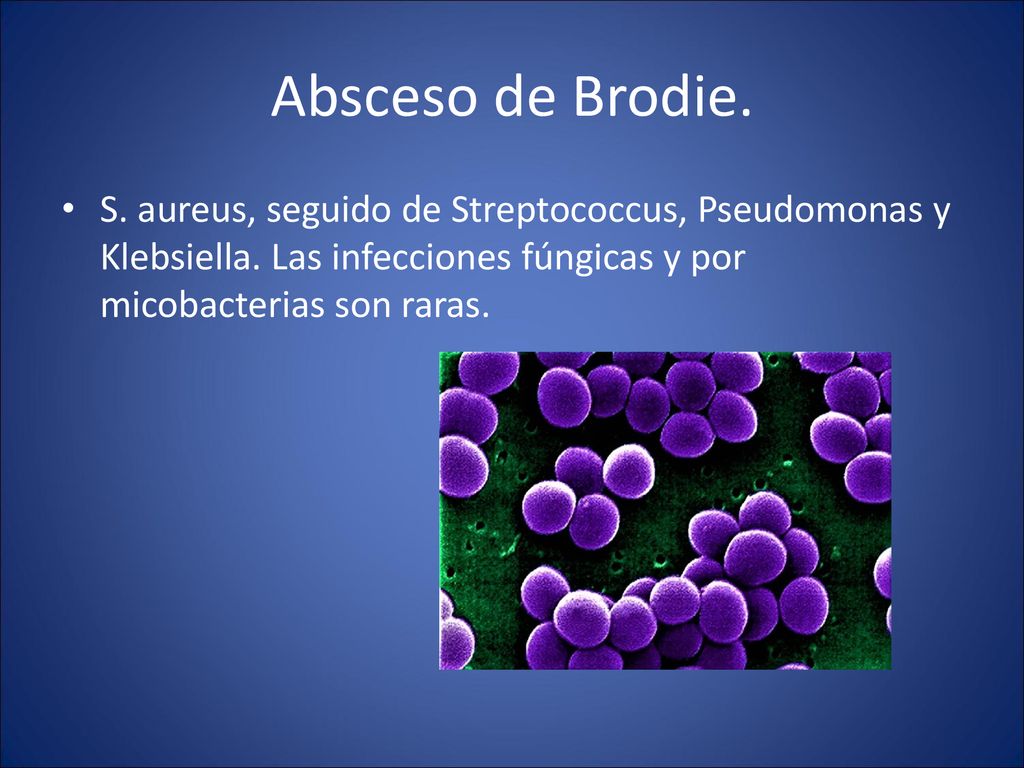 Absceso de Brodie.

• S. aureus, seguido de Streptococcus, Pseudomonas y Klebsiella. Las infecciones fúngicas y por micobacterias son raras.